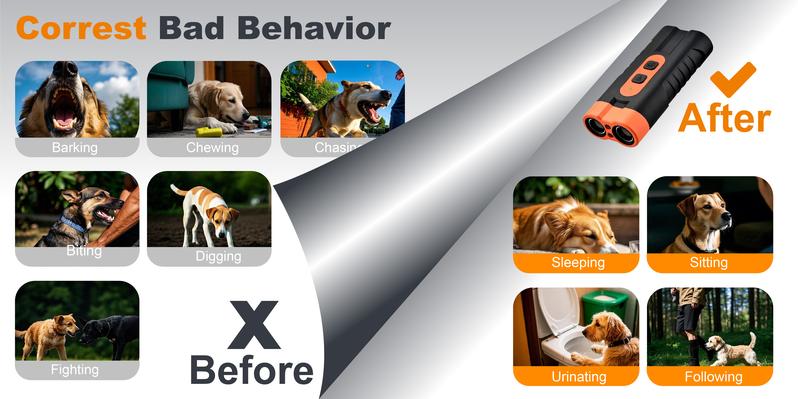 Correst Bad Behavior

Barking

Chewing

Chasing

Biting

Digging

Fighting

X
Before

After

Sleeping

Sitting

Urinating

Following